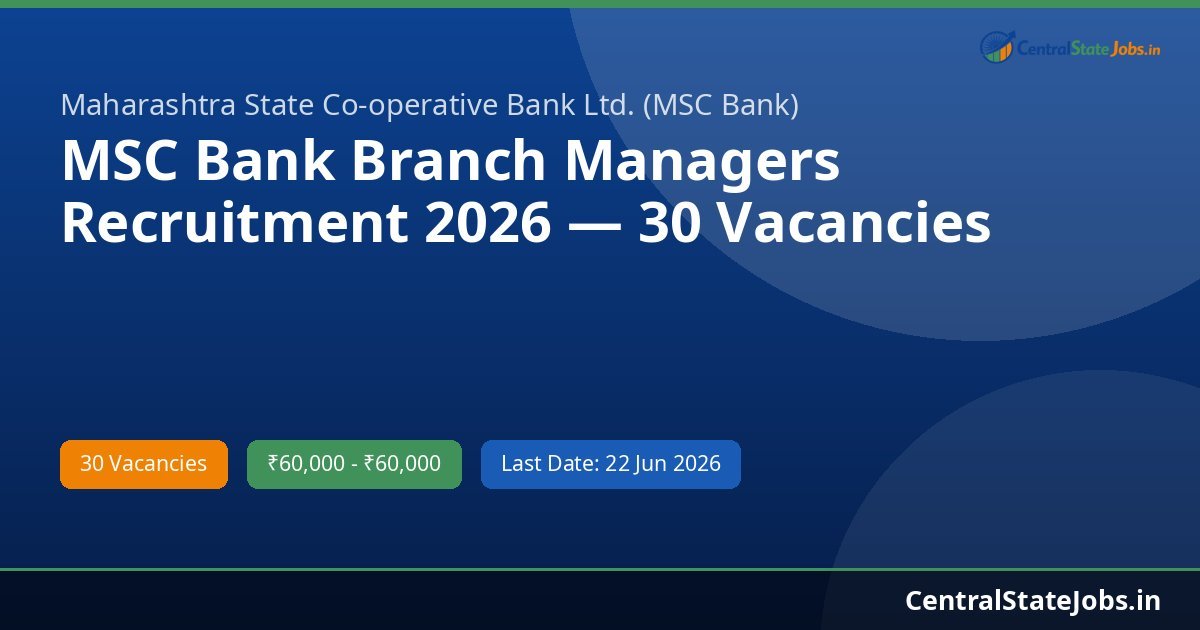 CentralStateJobs.in

Maharashtra State Co-operative Bank Ltd. (MSC Bank)

MSC Bank Branch Managers Recruitment 2026 — 30 Vacancies

30 Vacancies

₹60,000 - ₹60,000

Last Date: 22 Jun 2026

CentralStateJobs.in